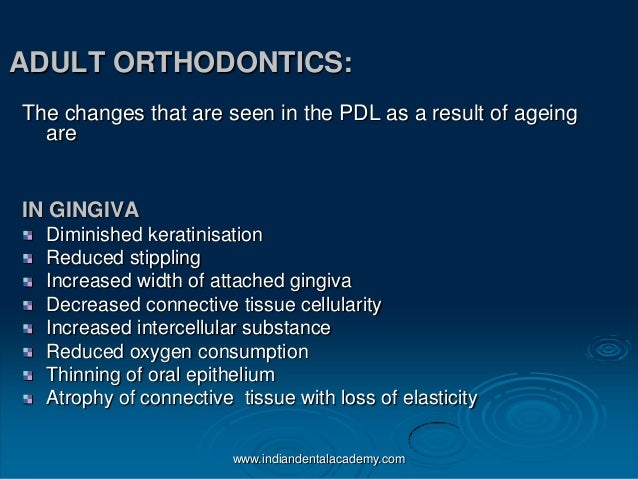 ADULT ORTHODONTICS:

The changes that are seen in the PDL as a result of ageing are

IN GINGIVA
- Diminished keratinisation
- Reduced stippling
- Increased width of attached gingiva
- Decreased connective tissue cellularity
- Increased intercellular substance
- Reduced oxygen consumption
- Thinning of oral epithelium
- Atrophy of connective tissue with loss of elasticity

www.indiandentalacademy.com